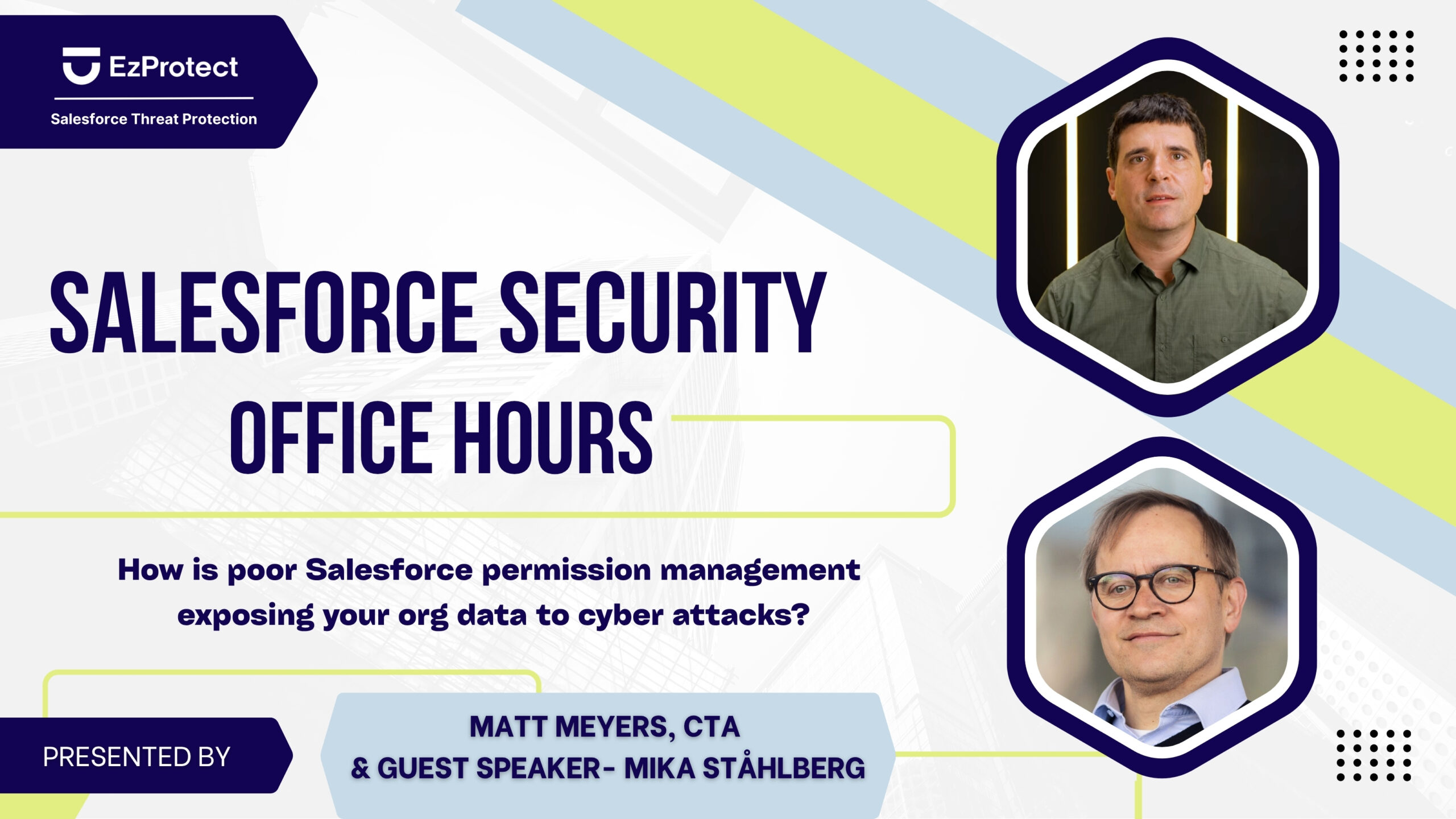 EzProtect
Salesforce Threat Protection

SALESFORCE SECURITY
OFFICE HOURS

How is poor Salesforce permission management exposing your org data to cyber attacks?

PRESENTED BY

MATT MEYERS, CTA
& GUEST SPEAKER- MIKA STÅHLBERG